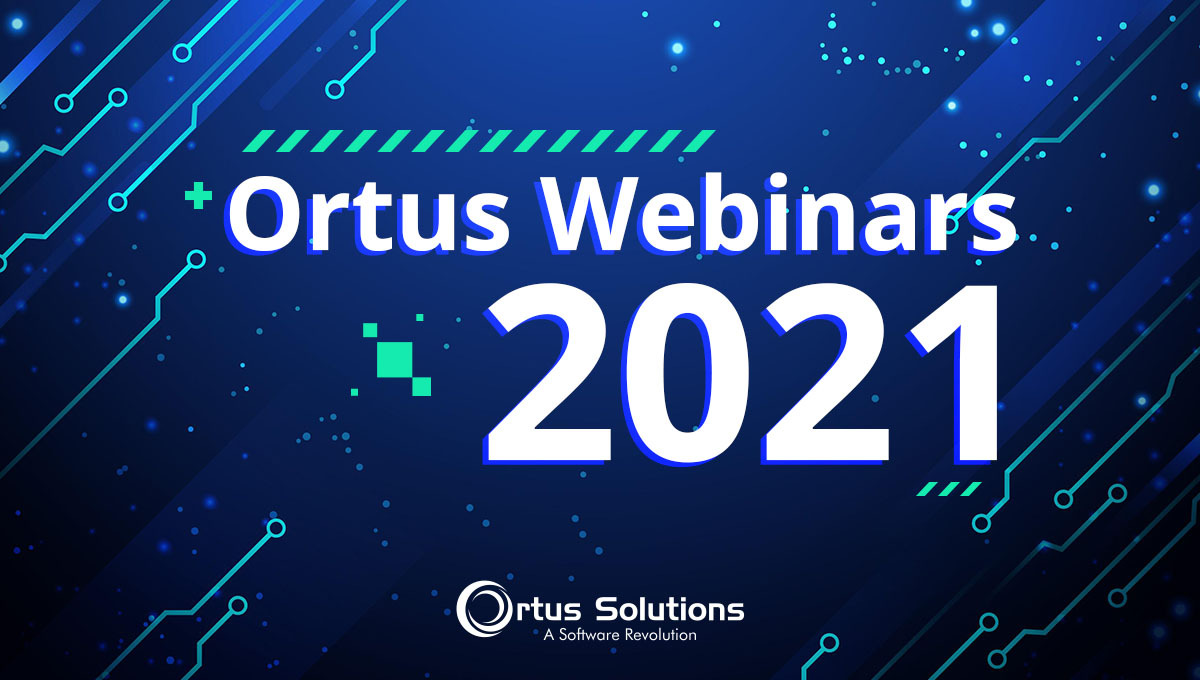 Ortus Webinars
2021

Ortus Solutions
A Software Revolution